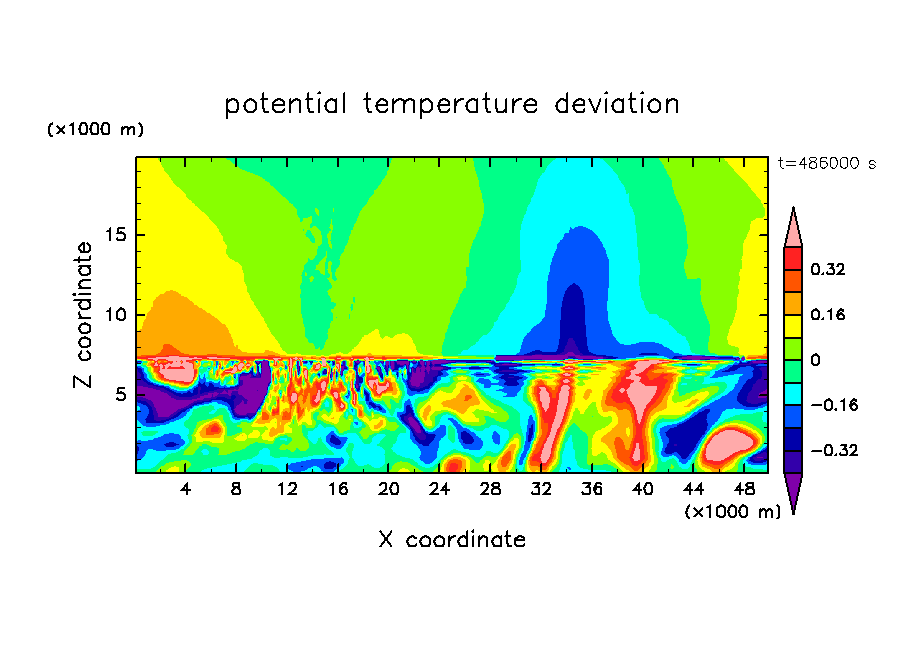 potential temperature deviation

(×1000 m)

t=486000 s

Z coordinate

15
10
5

4 8 12 16 20 24 28 32 36 40 44 48

(×1000 m)

X coordinate

0.32
0.16
0
−0.16
−0.32